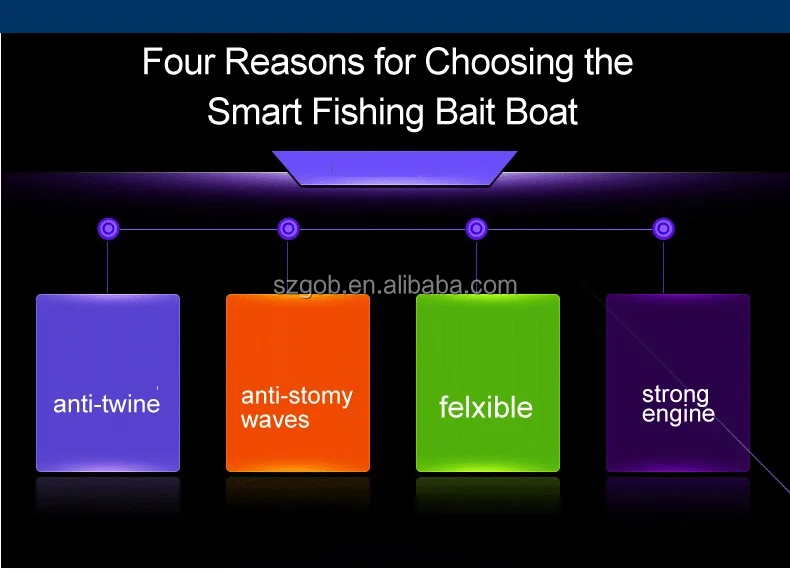 Four Reasons for Choosing the Smart Fishing Bait Boat

szgob.en.alibaba.com

anti-twine

anti-stomy waves

felxible

strong engine